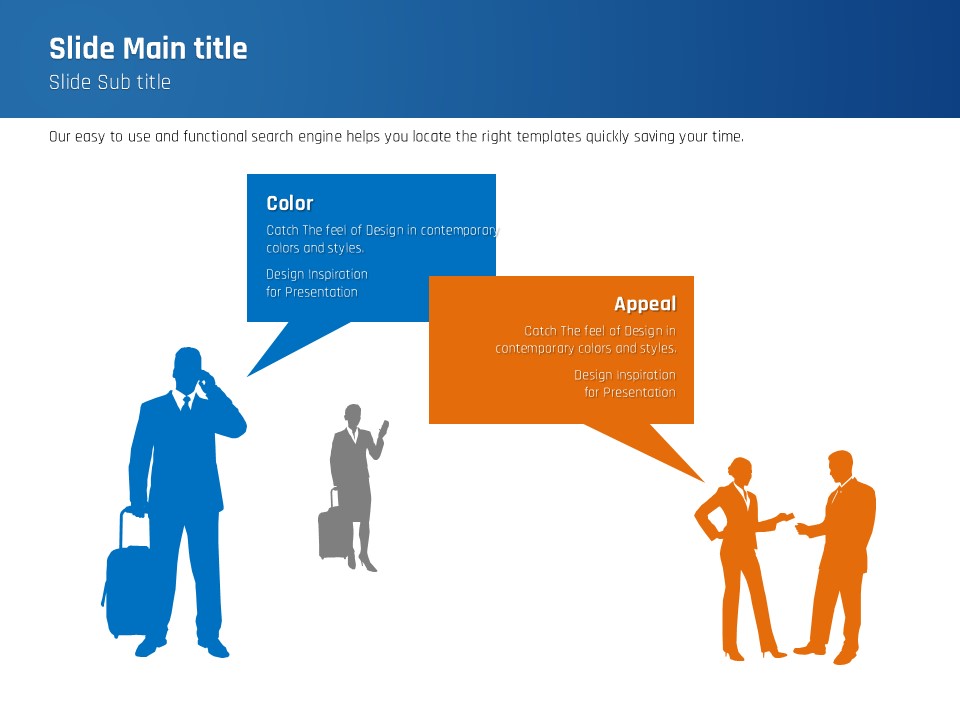 Slide Main title
Slide Sub title

Our easy to use and functional search engine helps you locate the right templates quickly saving your time.

Color
Catch The feel of Design in contemporary colors and styles.
Design Inspiration for Presentation

Appeal
Catch The feel of Design in contemporary colors and styles.
Design Inspiration for Presentation